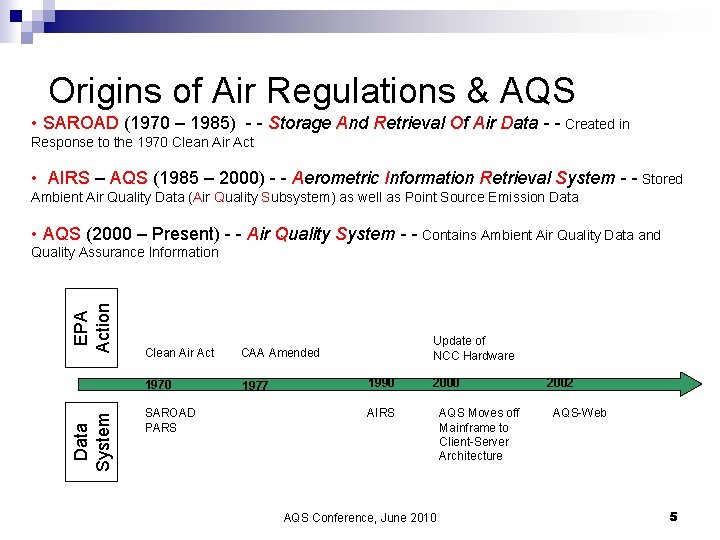 Origins of Air Regulations & AQS

• SAROAD (1970 – 1985) - - Storage And Retrieval Of Air Data - - Created in Response to the 1970 Clean Air Act

• AIRS – AQS (1985 – 2000) - - Aerometric Information Retrieval System - - Stored Ambient Air Quality Data (Air Quality Subsystem) as well as Point Source Emission Data

• AQS (2000 – Present) - - Air Quality System - - Contains Ambient Air Quality Data and Quality Assurance Information

EPA Action

Clean Air Act

CAA Amended

Update of NCC Hardware

1970

1977

1990

2000

2002

Data System

SAROAD PARS

AIRS

AQS Moves off Mainframe to Client-Server Architecture

AQS-Web

AQS Conference, June 2010

5